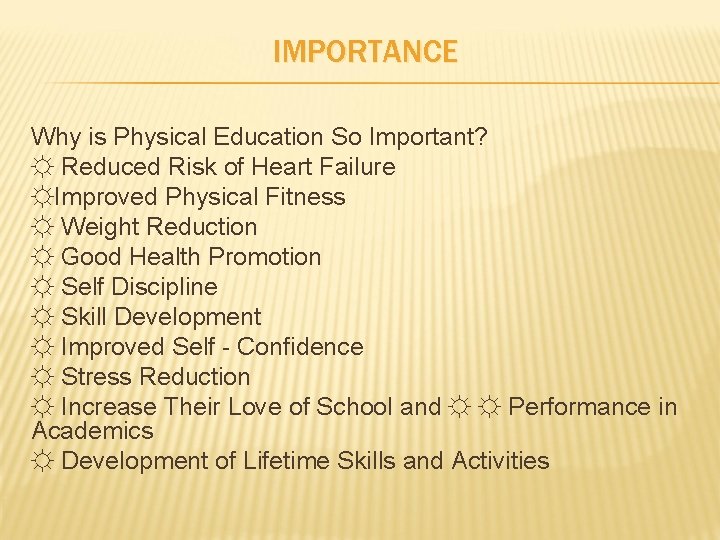 IMPORTANCE

Why is Physical Education So Important?
☼ Reduced Risk of Heart Failure
☼Improved Physical Fitness
☼ Weight Reduction
☼ Good Health Promotion
☼ Self Discipline
☼ Skill Development
☼ Improved Self - Confidence
☼ Stress Reduction
☼ Increase Their Love of School and ☼ ☼ Performance in Academics
☼ Development of Lifetime Skills and Activities